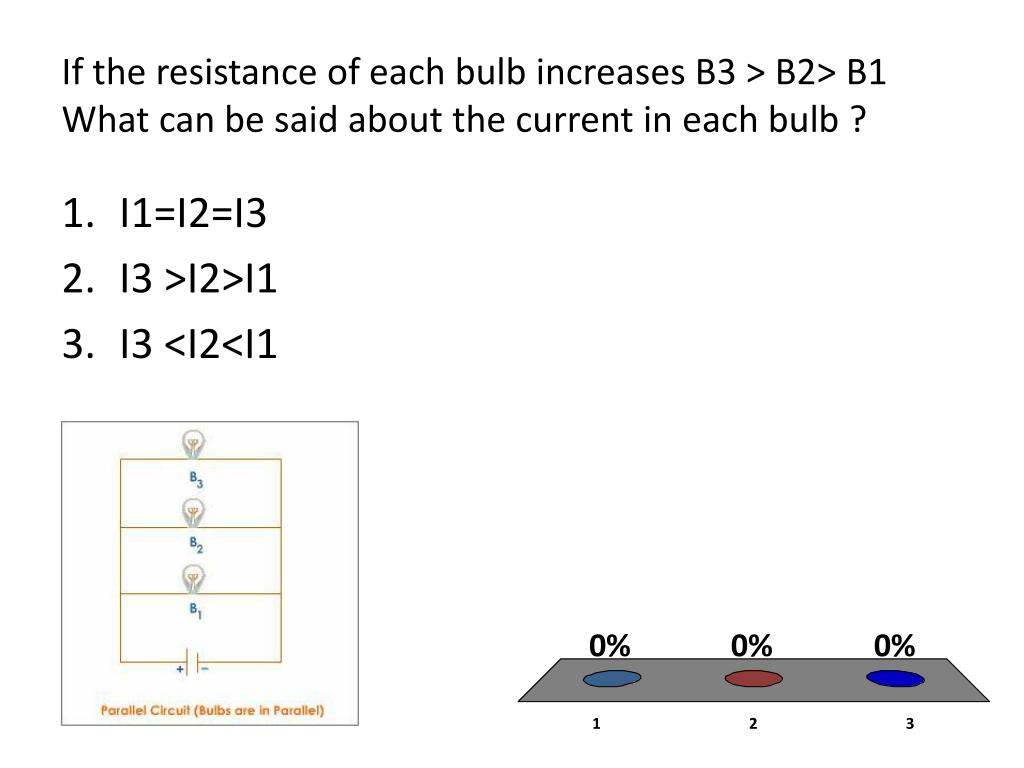 If the resistance of each bulb increases B3 > B2> B1
What can be said about the current in each bulb ?

1. I1=I2=I3
2. I3 >I2>I1
3. I3 <I2<I1

$B_3$
$B_2$
$B_1$
+ −
Parallel Circuit (Bulbs are in Parallel)

0% 0% 0%
1 2 3